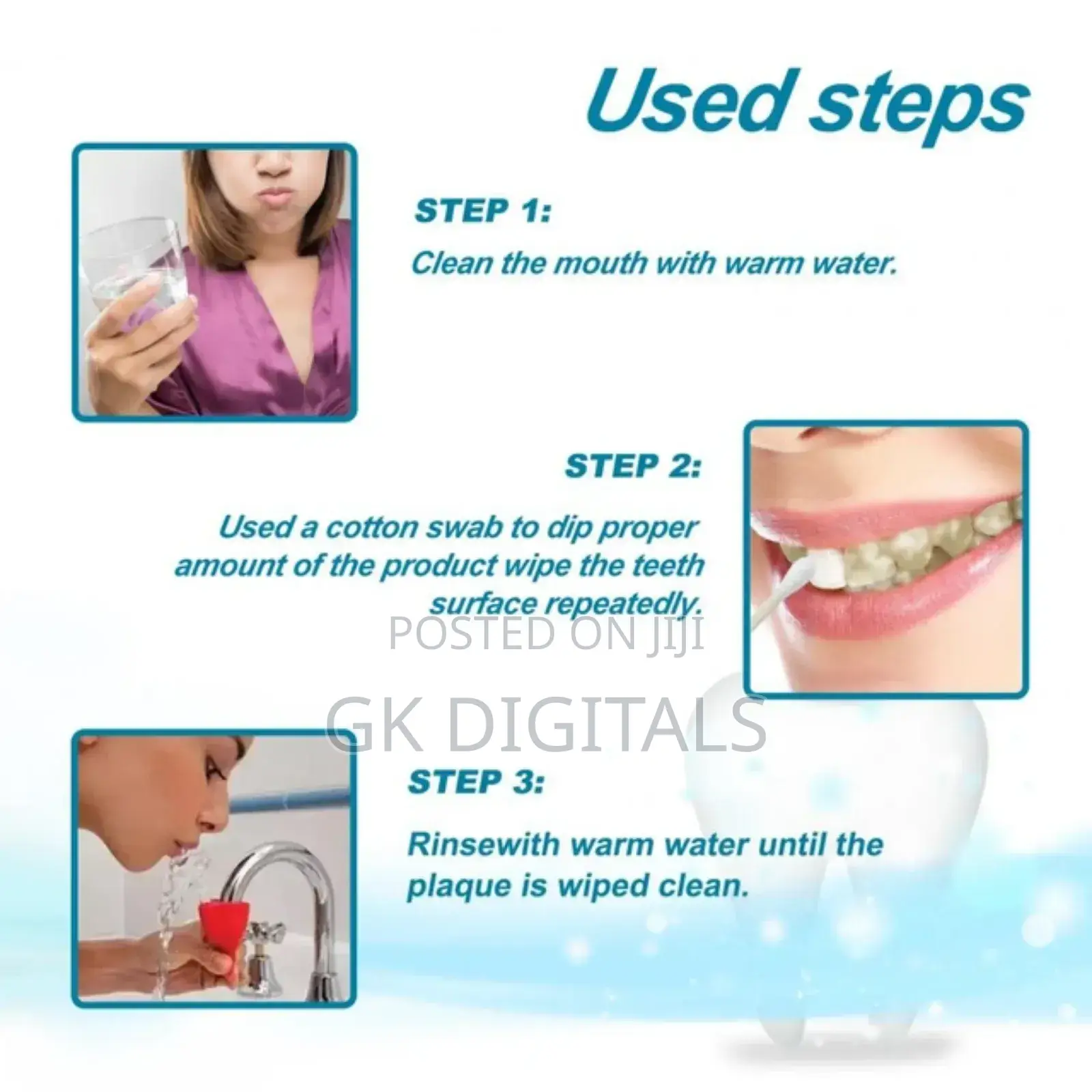 Used steps

STEP 1:

Clean the mouth with warm water.

STEP 2:

Used a cotton swab to dip proper amount of the product wipe the teeth surface repeatedly.

POSTED ON JIJI

GK DIGITALS

STEP 3:

Rinsewith warm water until the plaque is wiped clean.